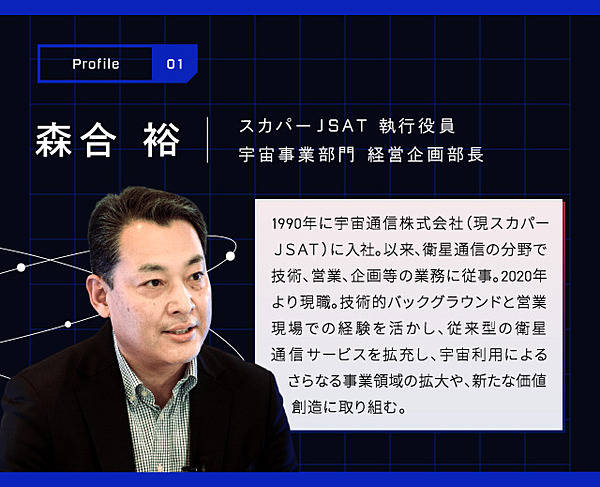 Profile 01

森合 裕

スカパーJSAT 執行役員
宇宙事業部門 経営企画部長

1990年に宇宙通信株式会社(現スカパーJSAT)に入社。以来、衛星通信の分野で技術、営業、企画等の業務に従事。2020年より現職。技術的バックグラウンドと営業現場での経験を活かし、従来型の衛星通信サービスを拡充し、宇宙利用によるさらなる事業領域の拡大や、新たな価値創造に取り組む。